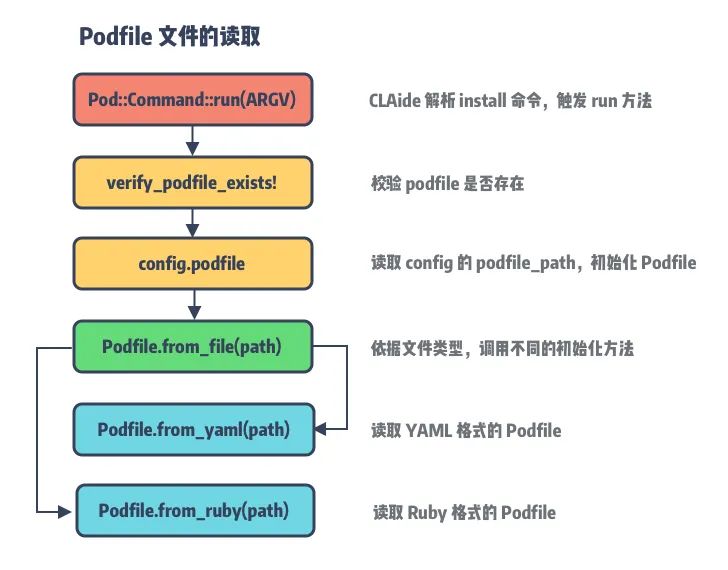 Podfile 文件的读取

Pod::Command::run(ARGV)

CLAide 解析 install 命令，触发 run 方法

verify_podfile_exists!

校验 podfile 是否存在

config.podfile

读取 config 的 podfile_path，初始化 Podfile

Podfile.from_file(path)

依据文件类型，调用不同的初始化方法

Podfile.from_yaml(path)

读取 YAML 格式的 Podfile

Podfile.from_ruby(path)

读取 Ruby 格式的 Podfile